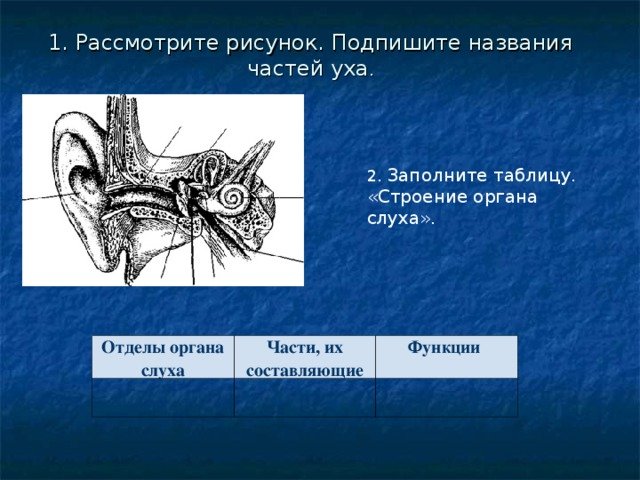 1. Рассмотрите рисунок. Подпишите названия частей уха.

2. Заполните таблицу. «Строение органа слуха».

| Отделы органа слуха | Части, их составляющие | Функции |
|---|---|---|
| | | |